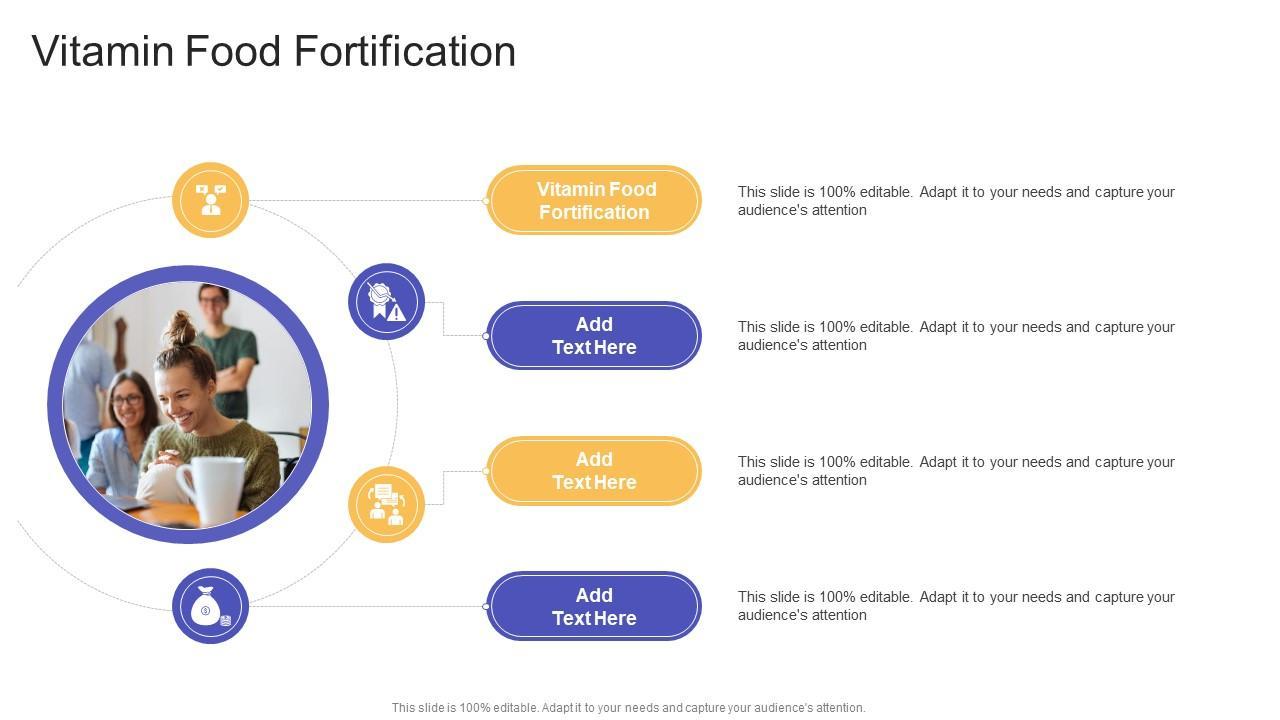 Vitamin Food Fortification

Vitamin Food Fortification

This slide is 100% editable. Adapt it to your needs and capture your audience's attention

Add Text Here

This slide is 100% editable. Adapt it to your needs and capture your audience's attention

Add Text Here

This slide is 100% editable. Adapt it to your needs and capture your audience's attention

Add Text Here

This slide is 100% editable. Adapt it to your needs and capture your audience's attention

This slide is 100% editable. Adapt it to your needs and capture your audience's attention.